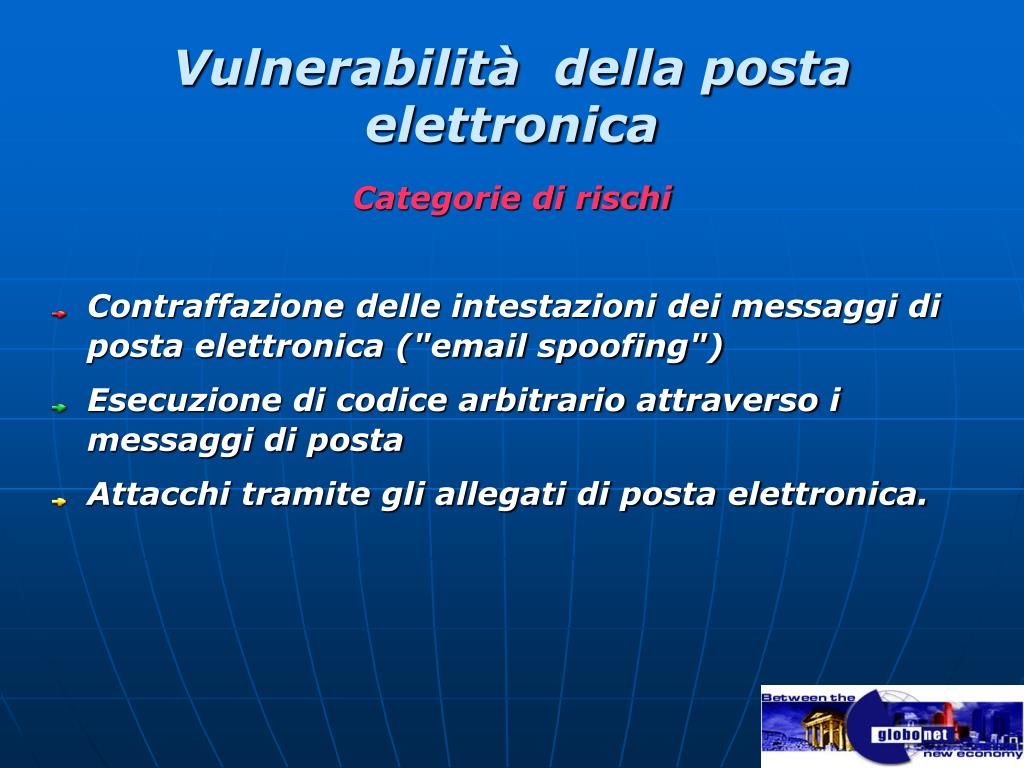 Vulnerabilità della posta elettronica

Categorie di rischi

Contraffazione delle intestazioni dei messaggi di posta elettronica ("email spoofing")

Esecuzione di codice arbitrario attraverso i messaggi di posta

Attacchi tramite gli allegati di posta elettronica.

Between the globonet new economy